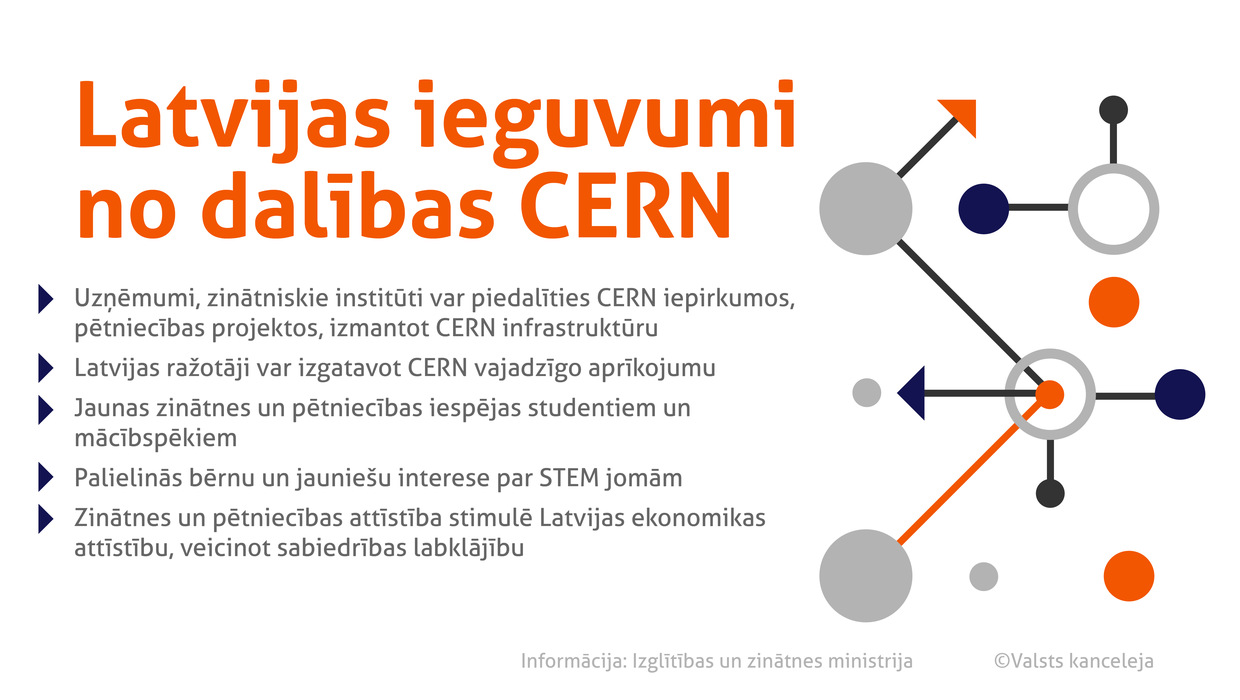 Latvijas ieguvumi no dalības CERN

Uzņēmumi, zinātniskie institūti var piedalīties CERN iepirkumos, pētniecības projektos, izmantot CERN infrastruktūru

Latvijas ražotāji var izgatavot CERN vajadzīgo aprīkojumu

Jaunas zinātnes un pētniecības iespējas studentiem un mācībspēkiem

Palielinās bērnu un jauniešu interese par STEM jomām

Zinātnes un pētniecības attīstība stimulē Latvijas ekonomikas attīstību, veicinot sabiedrības labklājību

Informācija: Izglītības un zinātnes ministrija

©Valsts kanceleja